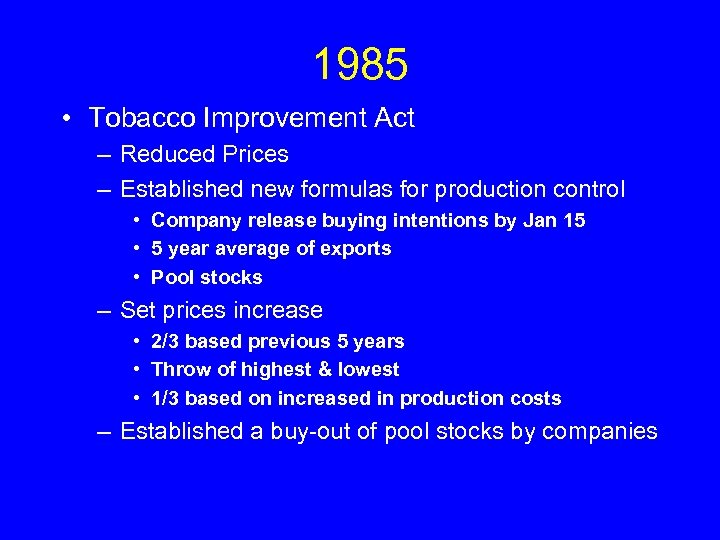 1985

• Tobacco Improvement Act
– Reduced Prices
– Established new formulas for production control
• Company release buying intentions by Jan 15
• 5 year average of exports
• Pool stocks
– Set prices increase
• 2/3 based previous 5 years
• Throw of highest & lowest
• 1/3 based on increased in production costs
– Established a buy-out of pool stocks by companies